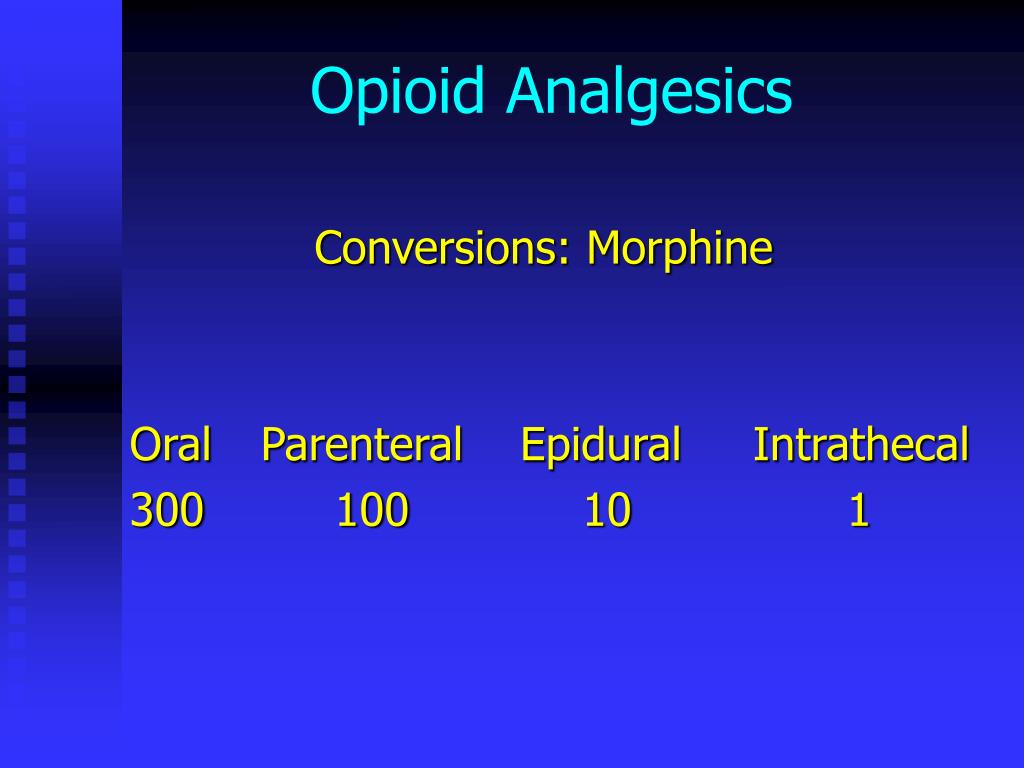 Opioid Analgesics

Conversions: Morphine

| Oral | Parenteral | Epidural | Intrathecal |
|---|---|---|---|
| 300 | 100 | 10 | 1 |